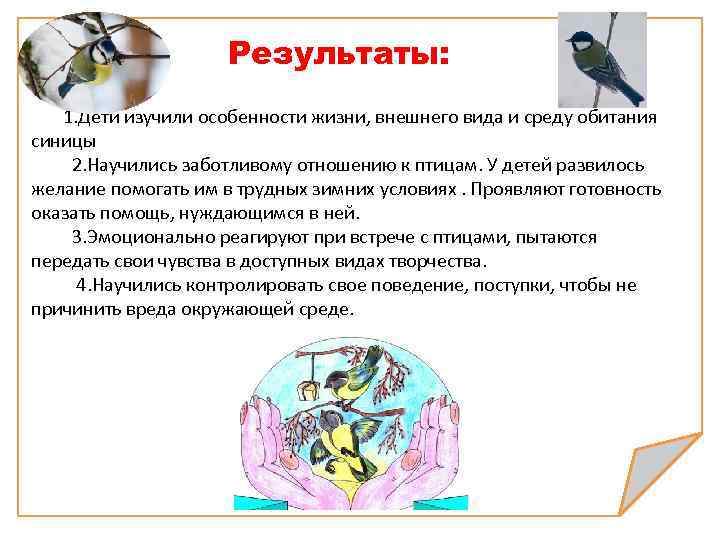 Результаты:

1.Дети изучили особенности жизни, внешнего вида и среду обитания синицы

2.Научились заботливому отношению к птицам. У детей развилось желание помогать им в трудных зимних условиях . Проявляют готовность оказать помощь, нуждающимся в ней.

3.Эмоционально реагируют при встрече с птицами, пытаются передать свои чувства в доступных видах творчества.

4.Научились контролировать свое поведение, поступки, чтобы не причинить вреда окружающей среде.